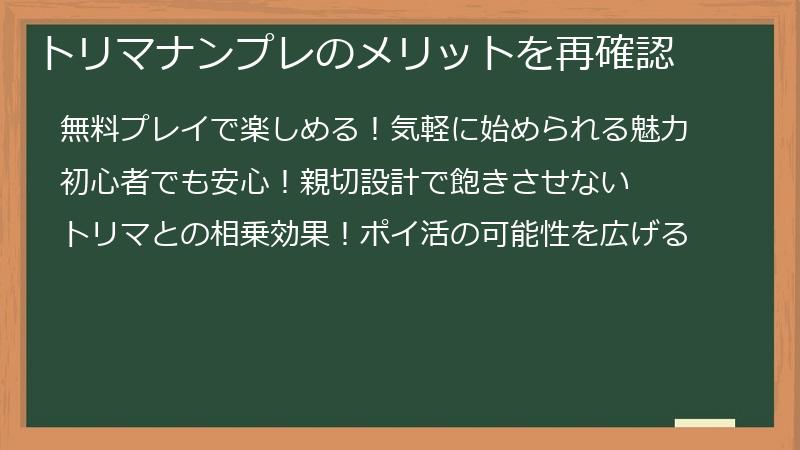 トリマナンプレのメリットを再確認

無料プレイで楽しめる！気軽に始められる魅力

初心者でも安心！親切設計で飽きさせない

トリマとの相乗効果！ポイ活の可能性を広げる